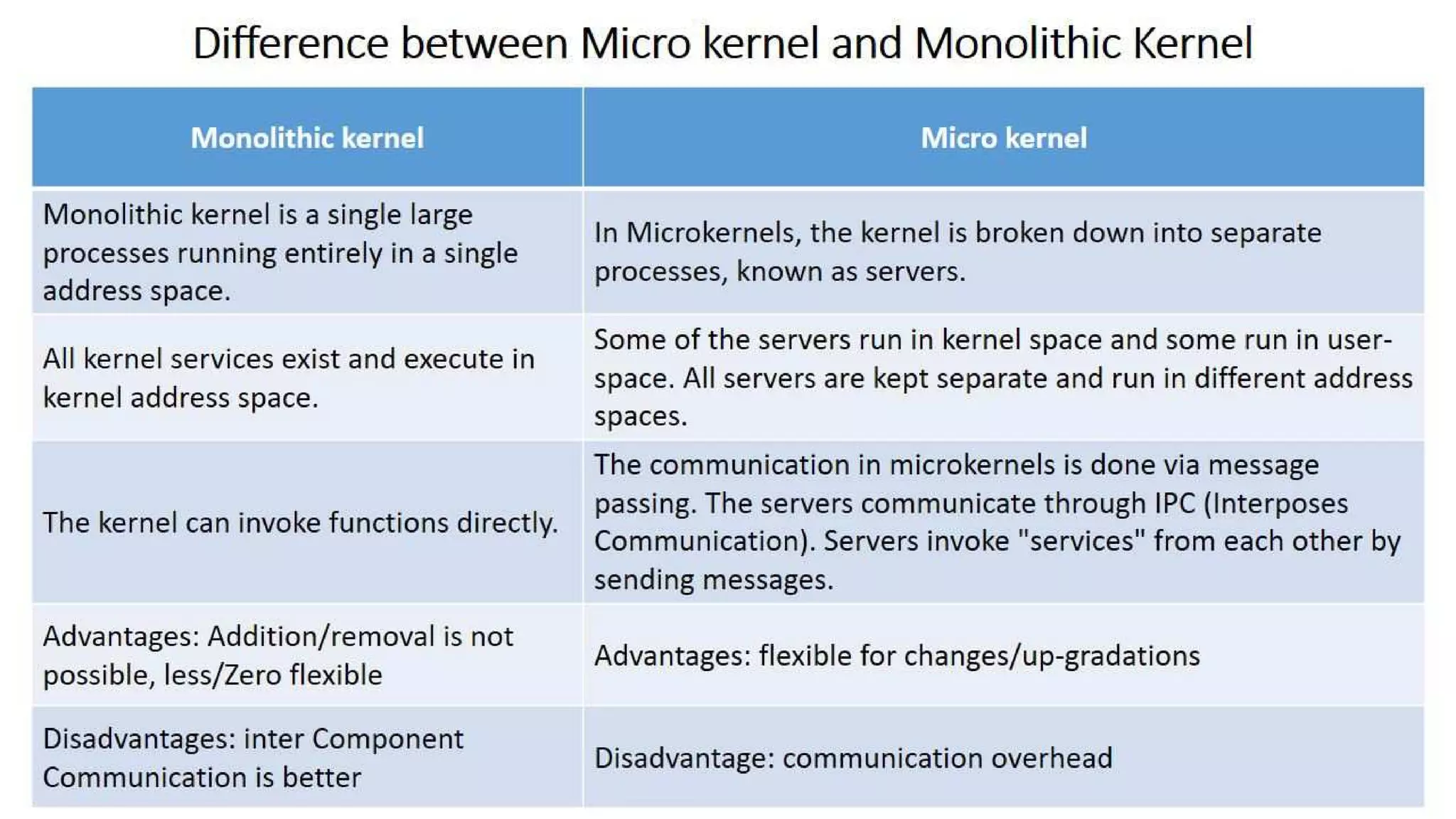 Difference between Micro kernel and Monolithic Kernel

| Monolithic kernel | Micro kernel |
|---|---|
| Monolithic kernel is a single large processes running entirely in a single address space. | In Microkernels, the kernel is broken down into separate processes, known as servers. |
| All kernel services exist and execute in kernel address space. | Some of the servers run in kernel space and some run in user-space. All servers are kept separate and run in different address spaces. |
| The kernel can invoke functions directly. | The communication in microkernels is done via message passing. The servers communicate through IPC (Interposes Communication). Servers invoke "services" from each other by sending messages. |
| Advantages: Addition/removal is not possible, less/Zero flexible | Advantages: flexible for changes/up-gradations |
| Disadvantages: inter Component Communication is better | Disadvantage: communication overhead |